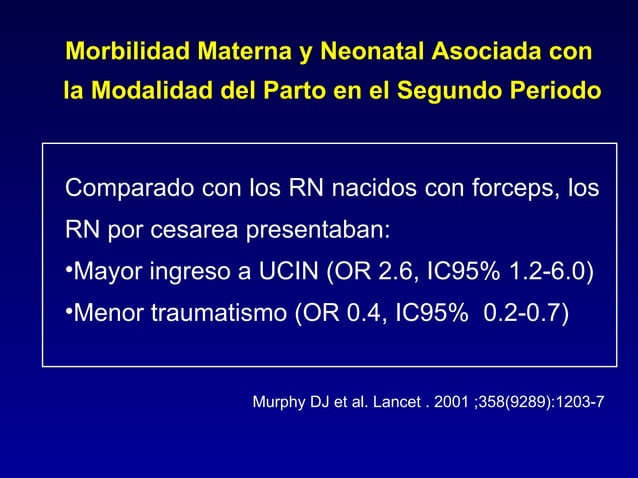 Morbilidad Materna y Neonatal Asociada con la Modalidad del Parto en el Segundo Periodo

Comparado con los RN nacidos con forceps, los RN por cesarea presentaban:
•Mayor ingreso a UCIN (OR 2.6, IC95% 1.2-6.0)
•Menor traumatismo (OR 0.4, IC95% 0.2-0.7)

Murphy DJ et al. Lancet . 2001 ;358(9289):1203-7